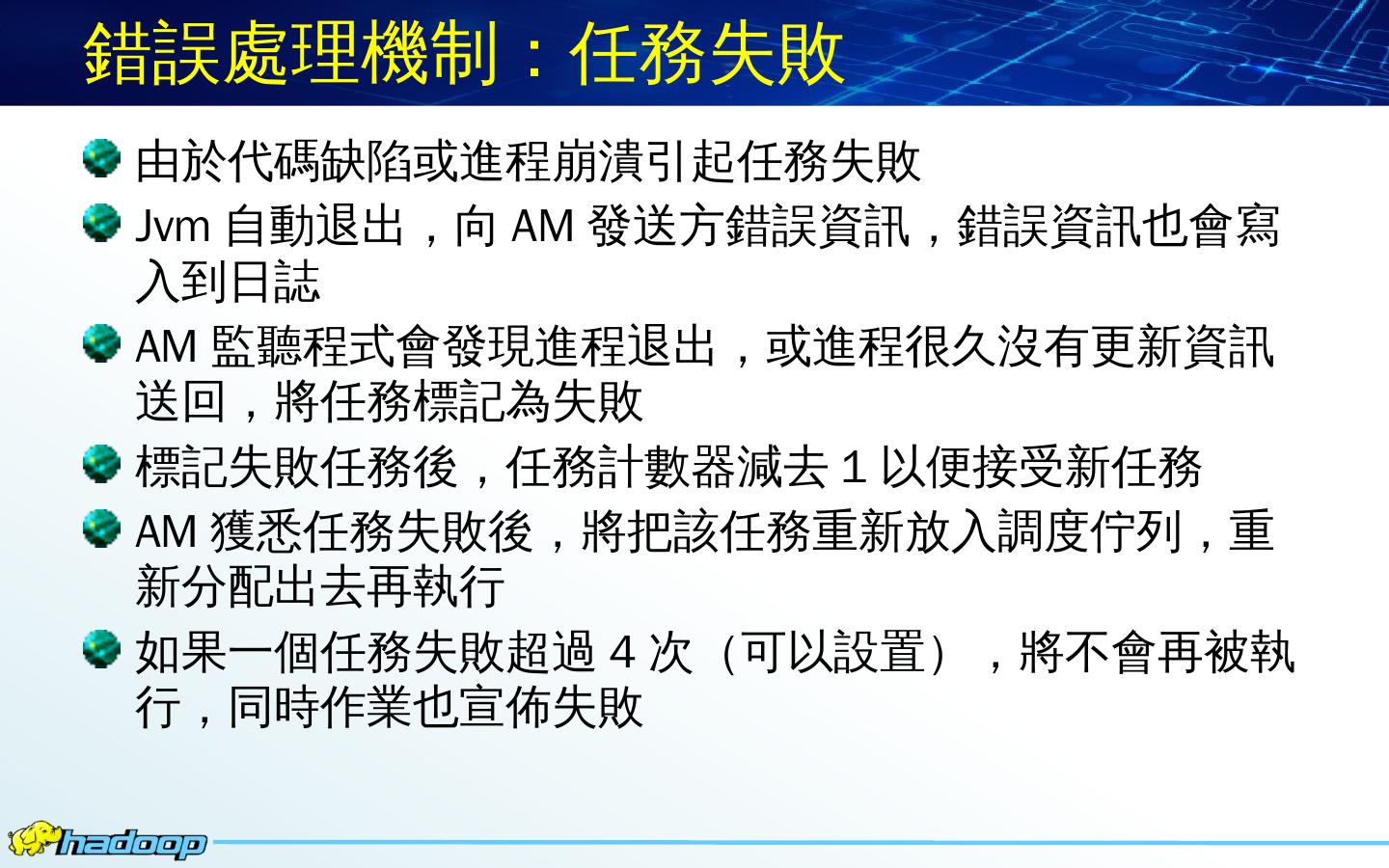 錯誤處理機制：任務失敗

由於代碼缺陷或進程崩潰引起任務失敗

Jvm 自動退出，向 AM 發送方錯誤資訊，錯誤資訊也會寫入到日誌

AM 監聽程式會發現進程退出，或進程很久沒有更新資訊送回，將任務標記為失敗

標記失敗任務後，任務計數器減去 1 以便接受新任務

AM 獲悉任務失敗後，將把該任務重新放入調度佇列，重新分配出去再執行

如果一個任務失敗超過 4 次（可以設置），將不會再被執行，同時作業也宣佈失敗

hadoop